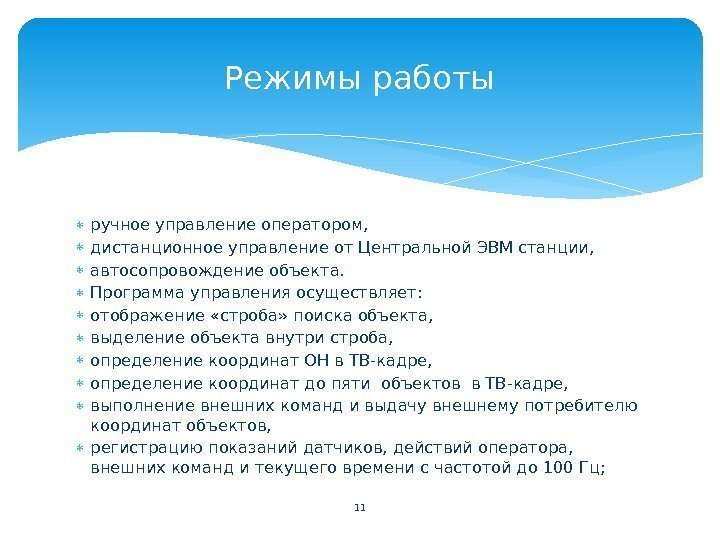 Режимы работы

* ручное управление оператором,
* дистанционное управление от Центральной ЭВМ станции,
* автосопровождение объекта.
* Программа управления осуществляет:
* отображение «строба» поиска объекта,
* выделение объекта внутри строба,
* определение координат ОН в ТВ-кадре,
* определение координат до пяти объектов в ТВ-кадре,
* выполнение внешних команд и выдачу внешнему потребителю координат объектов,
* регистрацию показаний датчиков, действий оператора, внешних команд и текущего времени с частотой до 100 Гц;

11